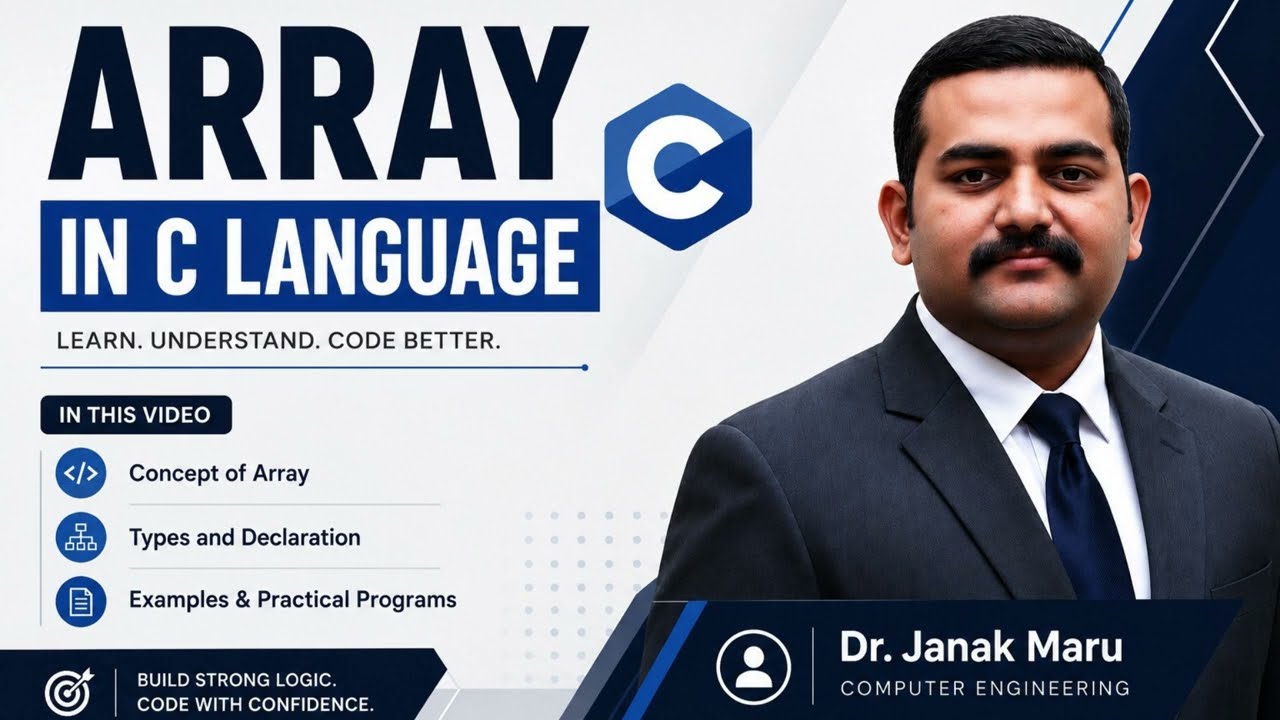 ARRAY

C

IN C LANGUAGE

LEARN. UNDERSTAND. CODE BETTER.

IN THIS VIDEO

</> Concept of Array

Types and Declaration

Examples & Practical Programs

BUILD STRONG LOGIC.
CODE WITH CONFIDENCE.

Dr. Janak Maru
COMPUTER ENGINEERING